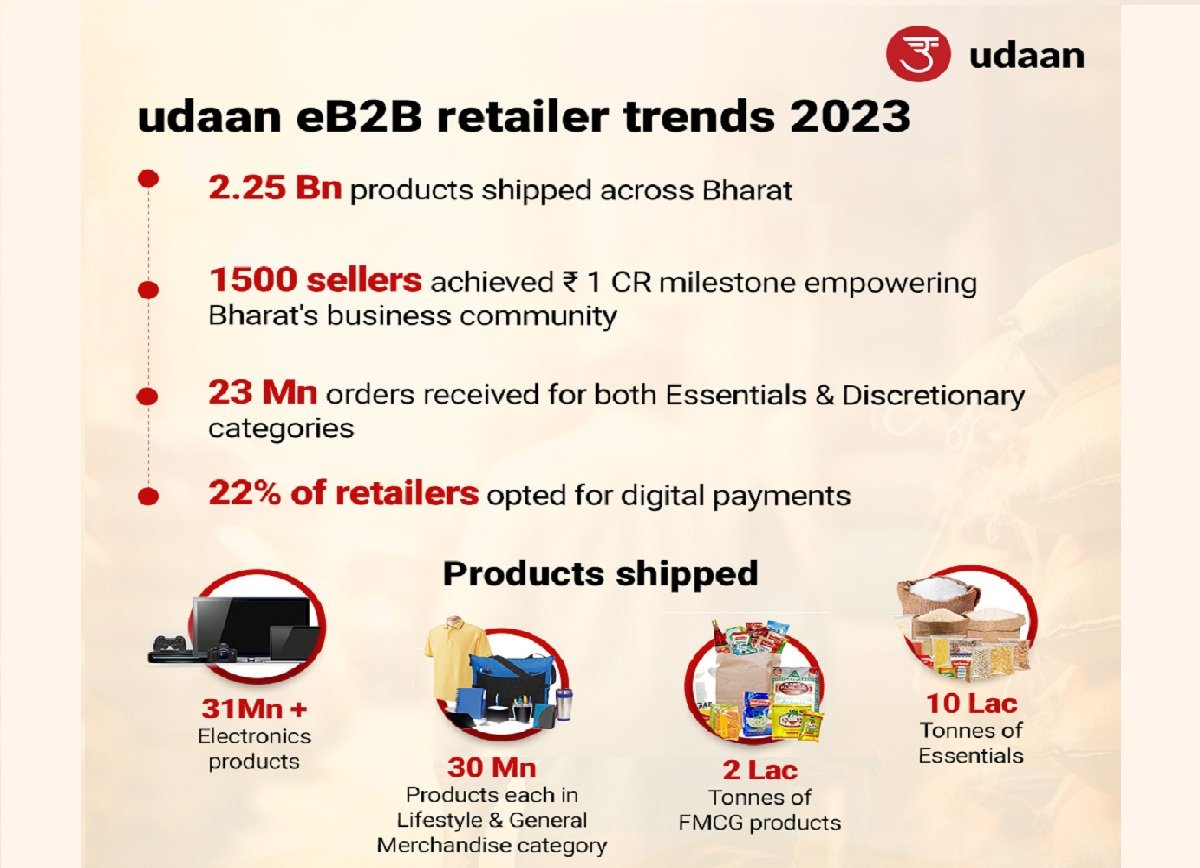 udaan

udaan eB2B retailer trends 2023

2.25 Bn products shipped across Bharat

1500 sellers achieved ₹ 1 CR milestone empowering Bharat's business community

23 Mn orders received for both Essentials & Discretionary categories

22% of retailers opted for digital payments

Products shipped

31Mn + Electronics products

30 Mn Products each in Lifestyle & General Merchandise category

2 Lac Tonnes of FMCG products

10 Lac Tonnes of Essentials